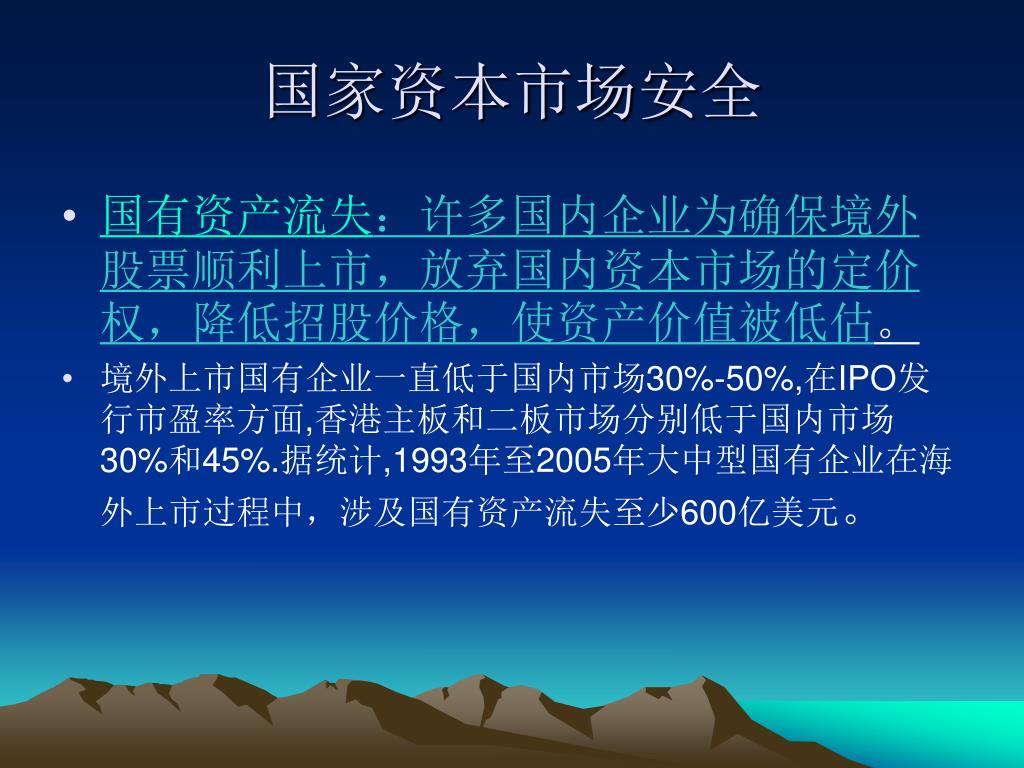 国家资本市场安全

• 国有资产流失：许多国内企业为确保境外股票顺利上市，放弃国内资本市场的定价权，降低招股价格，使资产价值被低估。

• 境外上市国有企业一直低于国内市场30%-50%,在IPO发行市盈率方面,香港主板和二板市场分别低于国内市场30%和45%.据统计,1993年至2005年大中型国有企业在海外上市过程中，涉及国有资产流失至少600亿美元。